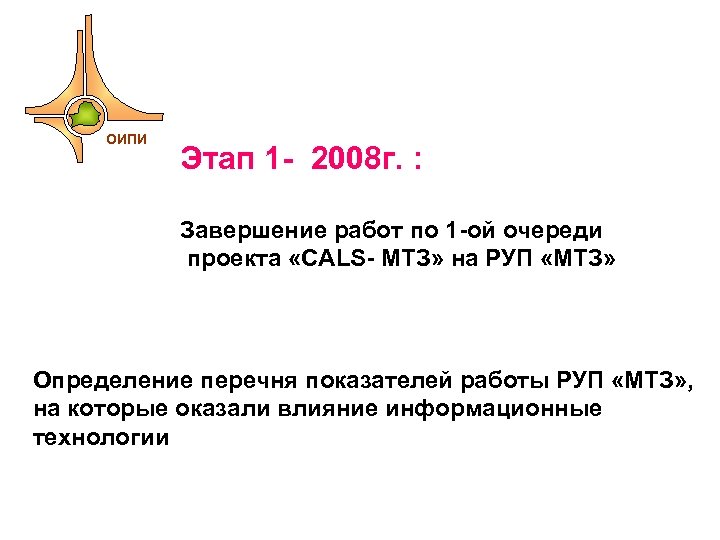 ОИПИ

Этап 1- 2008г. :

Завершение работ по 1-ой очереди проекта «CALS- МТЗ» на РУП «МТЗ»

Определение перечня показателей работы РУП «МТЗ», на которые оказали влияние информационные технологии